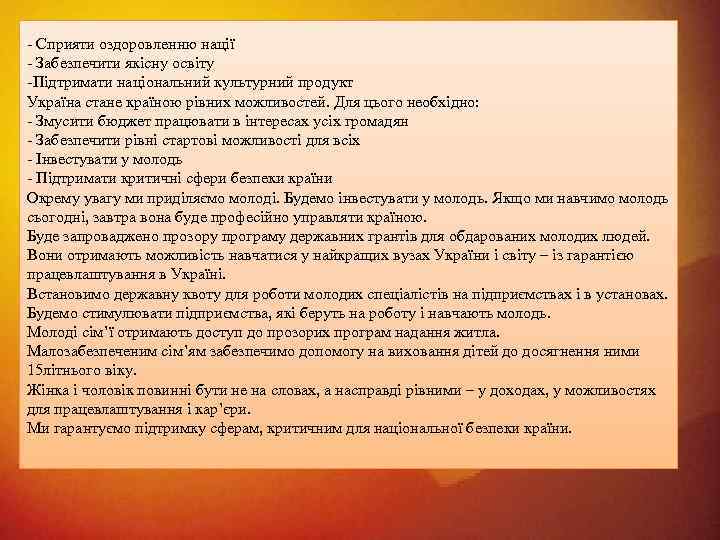 - Сприяти оздоровленню нації
- Забезпечити якісну освіту
-Підтримати національний культурний продукт
Україна стане країною рівних можливостей. Для цього необхідно:
- Змусити бюджет працювати в інтересах усіх громадян
- Забезпечити рівні стартові можливості для всіх
- Інвестувати у молодь
- Підтримати критичні сфери безпеки країни
Окрему увагу ми приділяємо молоді. Будемо інвестувати у молодь. Якщо ми навчимо молодь сьогодні, завтра вона буде професійно управляти країною.
Буде запроваджено прозору програму державних грантів для обдарованих молодих людей. Вони отримають можливість навчатися у найкращих вузах України і світу – із гарантією працевлаштування в Україні.
Встановимо державну квоту для роботи молодих спеціалістів на підприємствах і в установах.
Будемо стимулювати підприємства, які беруть на роботу і навчають молодь.
Молоді сім'ї отримають доступ до прозорих програм надання житла.
Малозабезпеченим сім'ям забезпечимо допомогу на виховання дітей до досягнення ними 15літнього віку.
Жінка і чоловік повинні бути не на словах, а насправді рівними – у доходах, у можливостях для працевлаштування і кар'єри.
Ми гарантуємо підтримку сферам, критичним для національної безпеки країни.